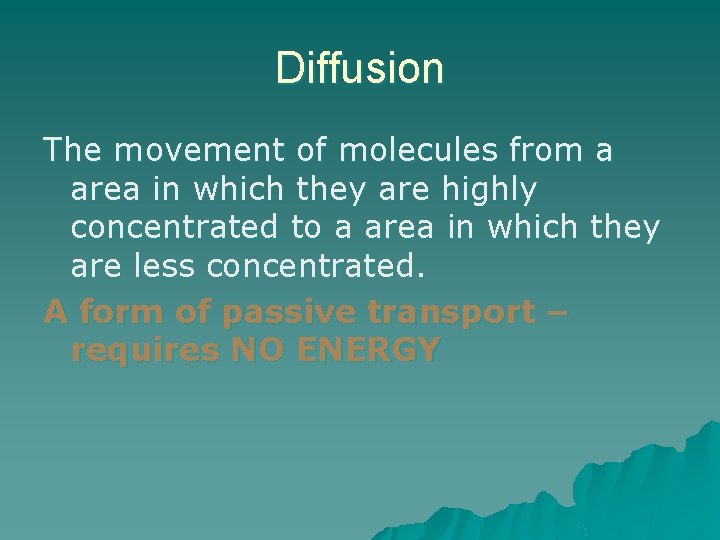 Diffusion

The movement of molecules from a area in which they are highly concentrated to a area in which they are less concentrated.

A form of passive transport – requires NO ENERGY